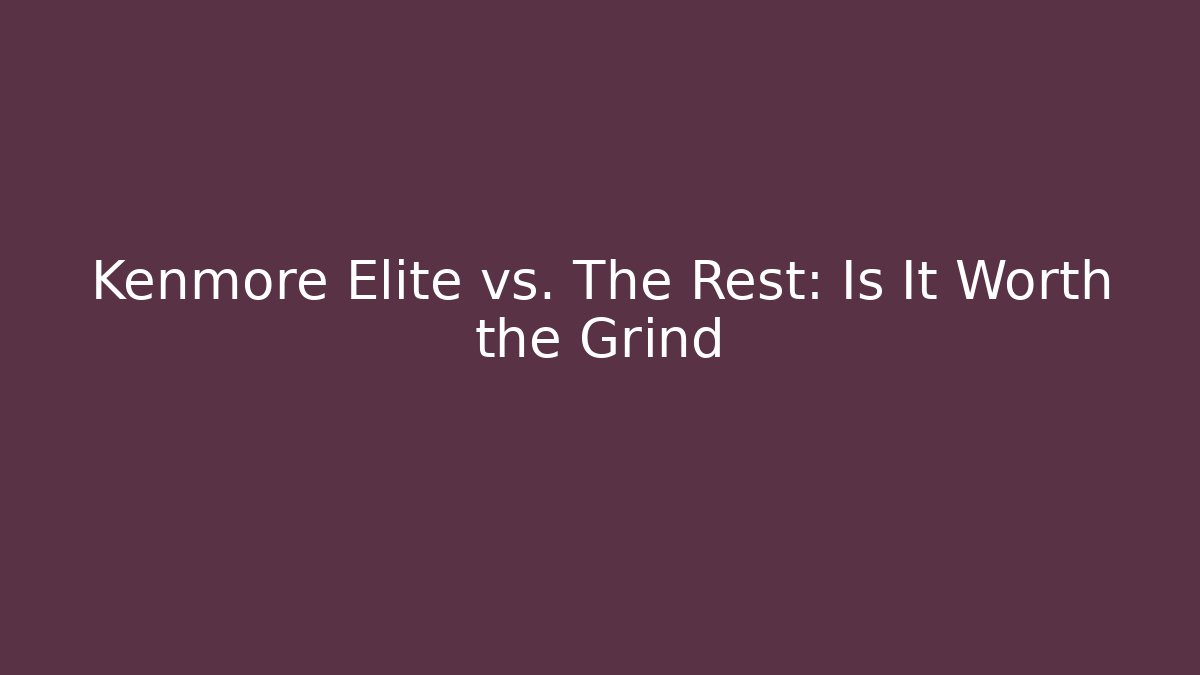 Kenmore Elite vs. The Rest: Is It Worth the Grind